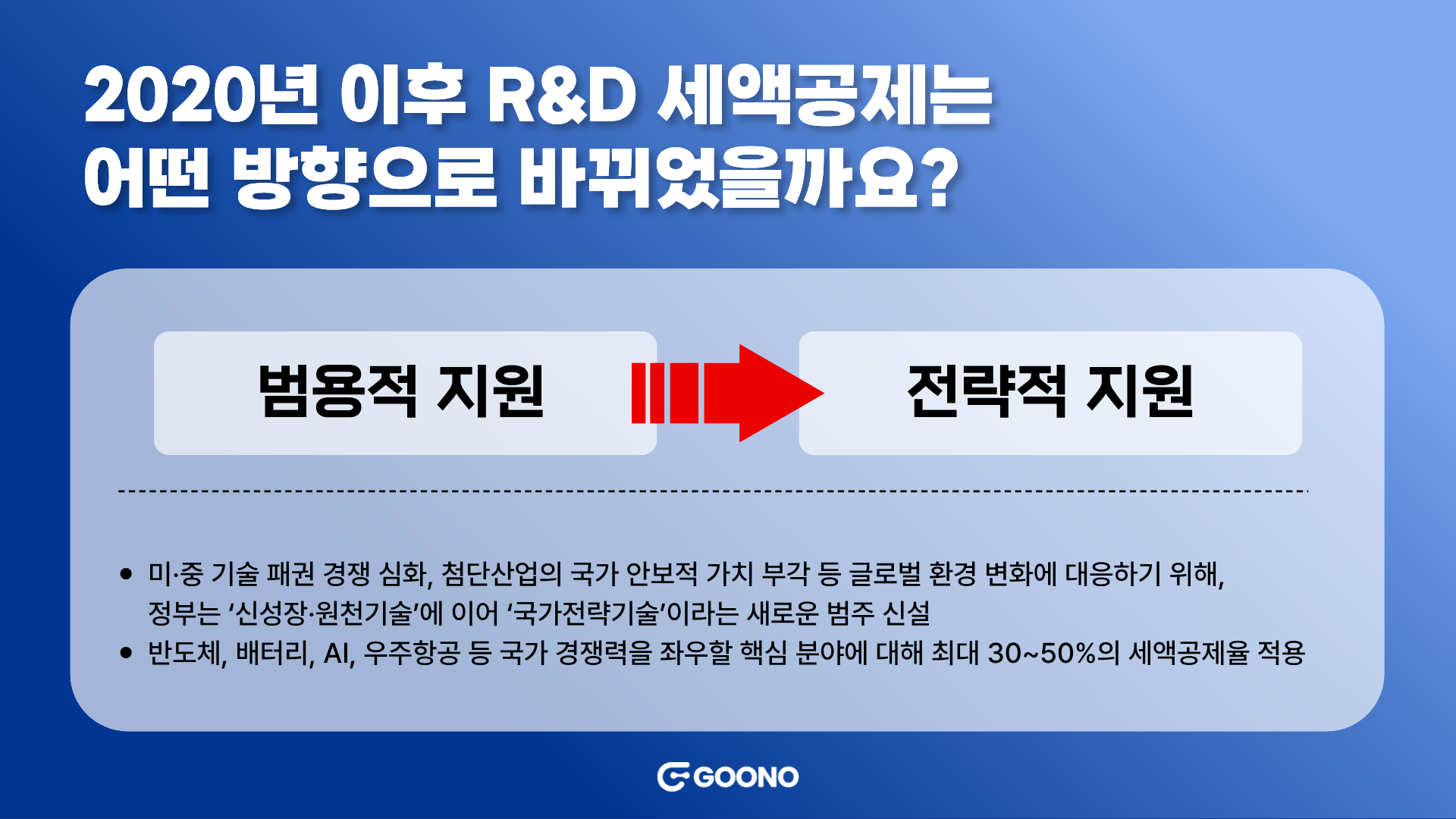 2020년 이후 R&D 세액공제는
어떤 방향으로 바뀌었을까요?

범용적 지원

전략적 지원

• 미·중 기술 패권 경쟁 심화, 첨단산업의 국가 안보적 가치 부각 등 글로벌 환경 변화에 대응하기 위해, 정부는 '신성장·원천기술'에 이어 '국가전략기술'이라는 새로운 범주 신설
• 반도체, 배터리, AI, 우주항공 등 국가 경쟁력을 좌우할 핵심 분야에 대해 최대 30~50%의 세액공제율 적용

GOONO